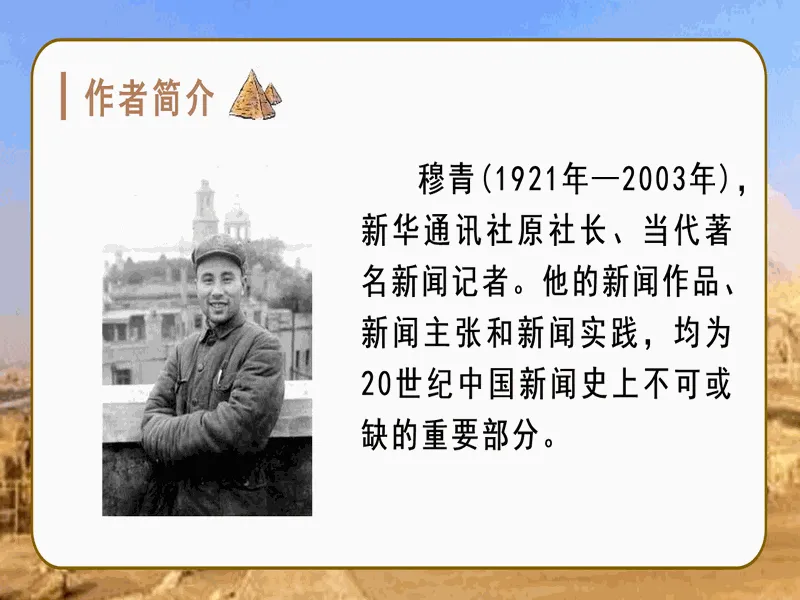 作者简介

穆青(1921年—2003年)，新华通讯社原社长、当代著名新闻记者。他的新闻作品、新闻主张和新闻实践，均为20世纪中国新闻史上不可或缺的重要部分。